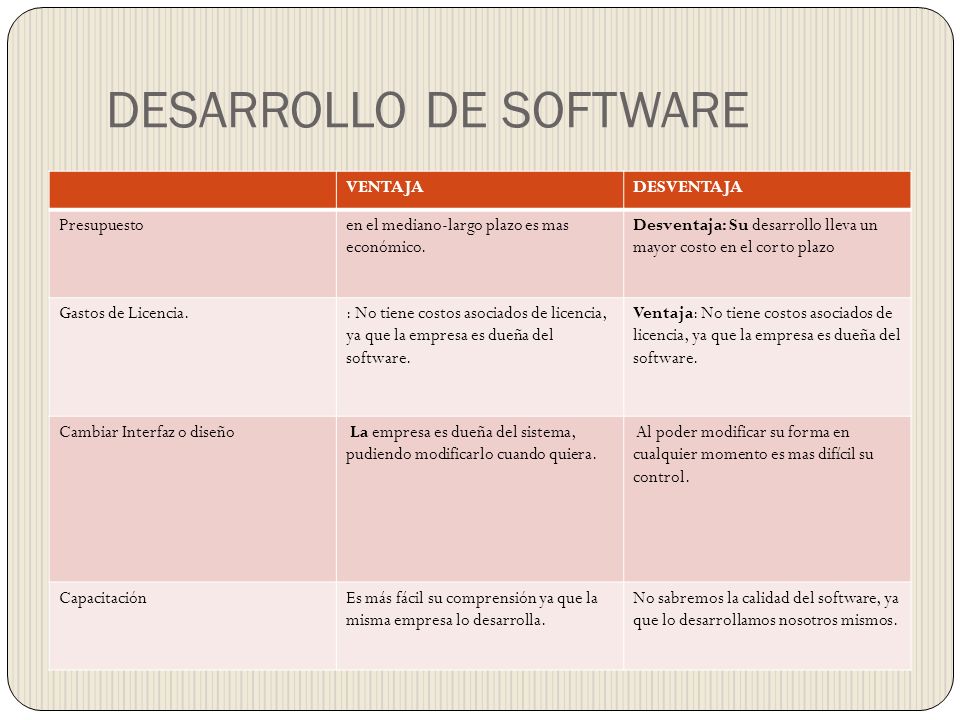 DESARROLLO DE SOFTWARE

| | VENTAJA | DESVENTAJA |
|---|---|---|
| Presupuesto | en el mediano-largo plazo es mas económico. | Desventaja: Su desarrollo lleva un mayor costo en el corto plazo |
| Gastos de Licencia. | : No tiene costos asociados de licencia, ya que la empresa es dueña del software. | Ventaja: No tiene costos asociados de licencia, ya que la empresa es dueña del software. |
| Cambiar Interfaz o diseño | La empresa es dueña del sistema, pudiendo modificarlo cuando quiera. | Al poder modificar su forma en cualquier momento es mas difícil su control. |
| Capacitación | Es más fácil su comprensión ya que la misma empresa lo desarrolla. | No sabremos la calidad del software, ya que lo desarrollamos nosotros mismos. |